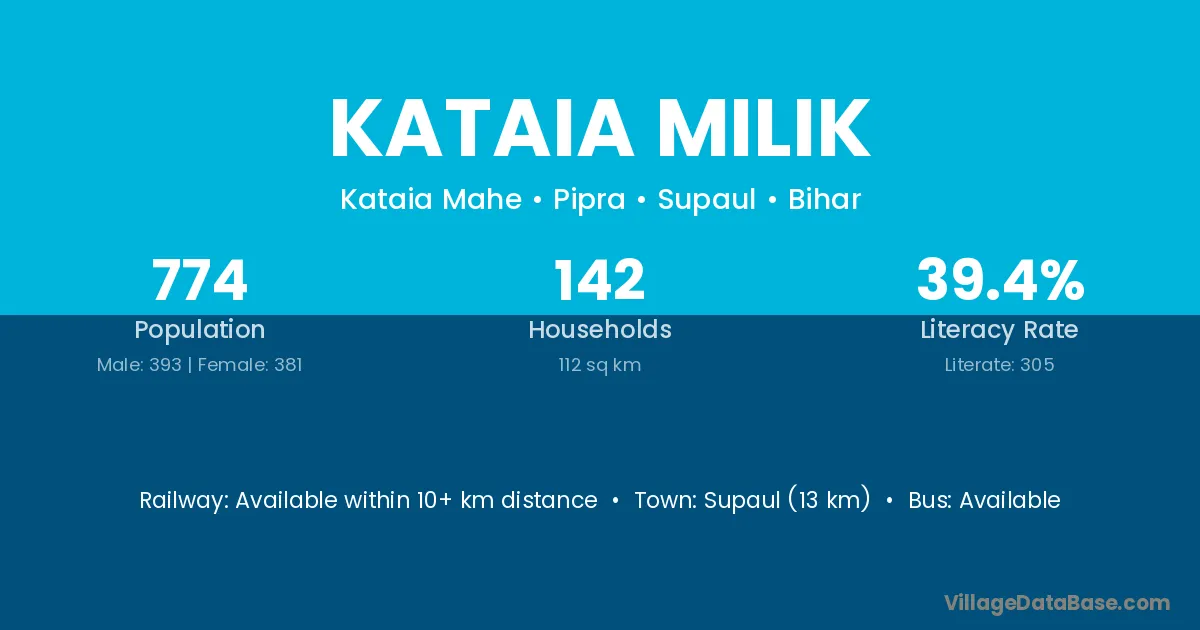 KATAIA MILIK

Kataia Mahe • Pipra • Supaul • Bihar

774
Population
Male: 393 | Female: 381

142
Households
112 sq km

39.4%
Literacy Rate
Literate: 305

Railway: Available within 10+ km distance • Town: Supaul (13 km) • Bus: Available

VillageDataBase.com